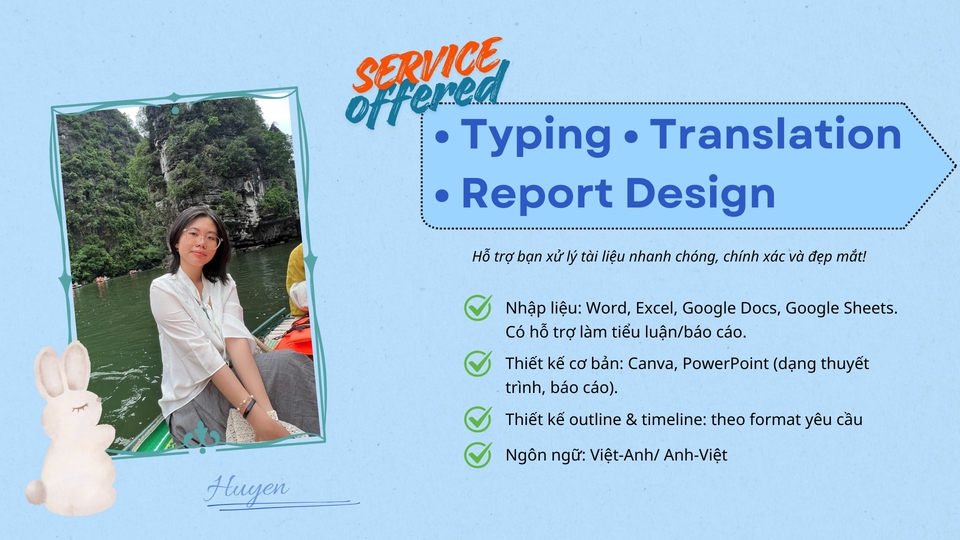 SERVICE offered

• Typing • Translation
• Report Design

Hỗ trợ bạn xử lý tài liệu nhanh chóng, chính xác và đẹp mắt!

Nhập liệu: Word, Excel, Google Docs, Google Sheets. Có hỗ trợ làm tiểu luận/báo cáo.

Thiết kế cơ bản: Canva, PowerPoint (dạng thuyết trình, báo cáo).

Thiết kế outline & timeline: theo format yêu cầu

Ngôn ngữ: Việt-Anh/ Anh-Việt

Huyen